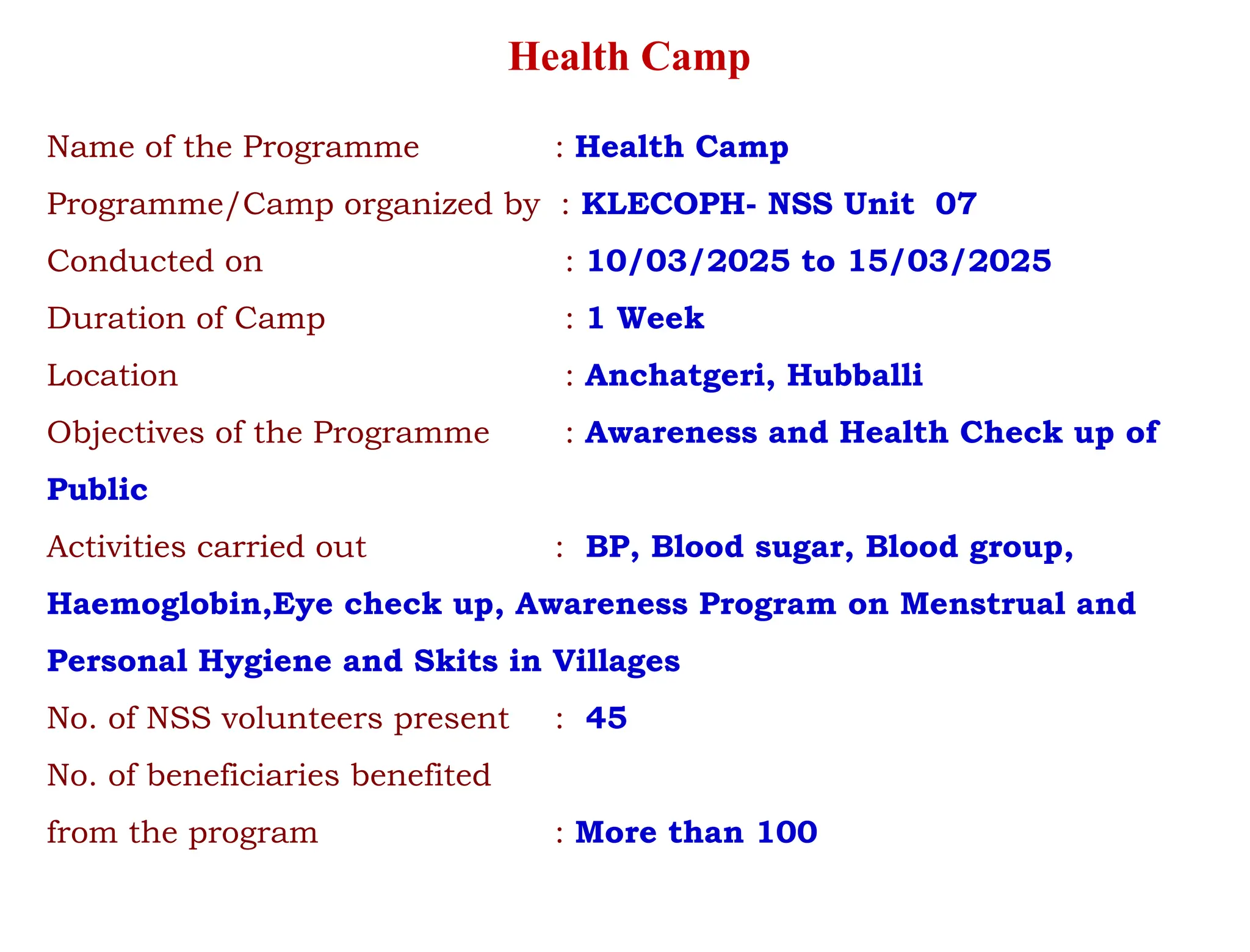 Health Camp

Name of the Programme : Health Camp

Programme/Camp organized by : KLECOPH- NSS Unit 07

Conducted on : 10/03/2025 to 15/03/2025

Duration of Camp : 1 Week

Location : Anchatgeri, Hubballi

Objectives of the Programme : Awareness and Health Check up of Public

Activities carried out : BP, Blood sugar, Blood group, Haemoglobin,Eye check up, Awareness Program on Menstrual and Personal Hygiene and Skits in Villages

No. of NSS volunteers present : 45

No. of beneficiaries benefited from the program : More than 100